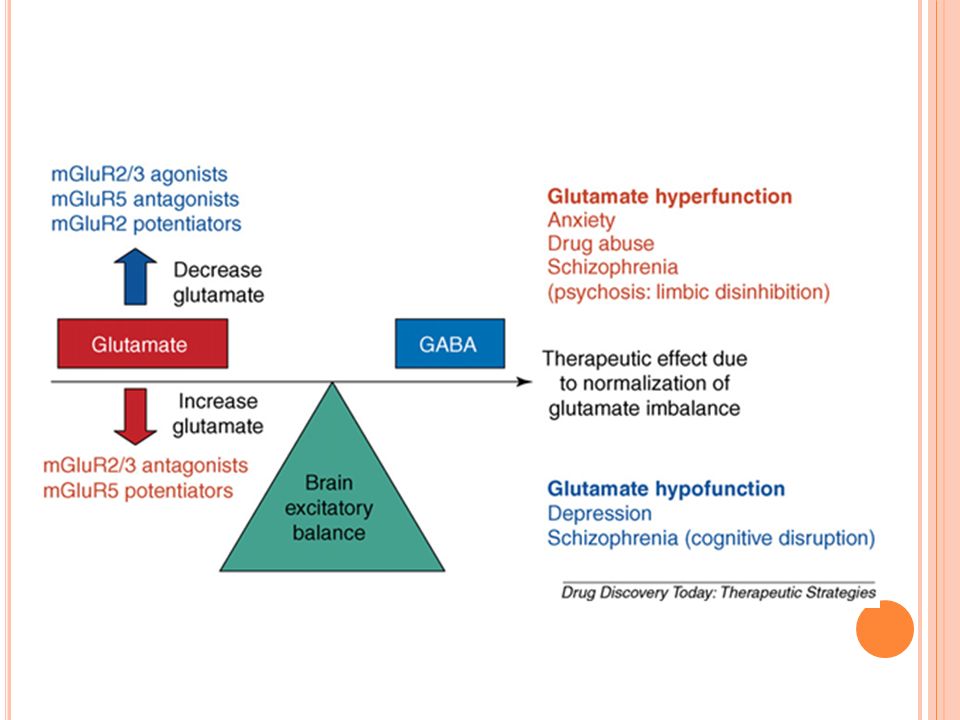 mGluR2/3 agonists
mGluR5 antagonists
mGluR2 potentiators

Decrease glutamate

Glutamate

GABA

Increase glutamate

mGluR2/3 antagonists
mGluR5 potentiators

Brain excitatory balance

Glutamate hyperfunction
Anxiety
Drug abuse
Schizophrenia
(psychosis: limbic disinhibition)

Therapeutic effect due to normalization of glutamate imbalance

Glutamate hypofunction
Depression
Schizophrenia (cognitive disruption)

Drug Discovery Today: Therapeutic Strategies